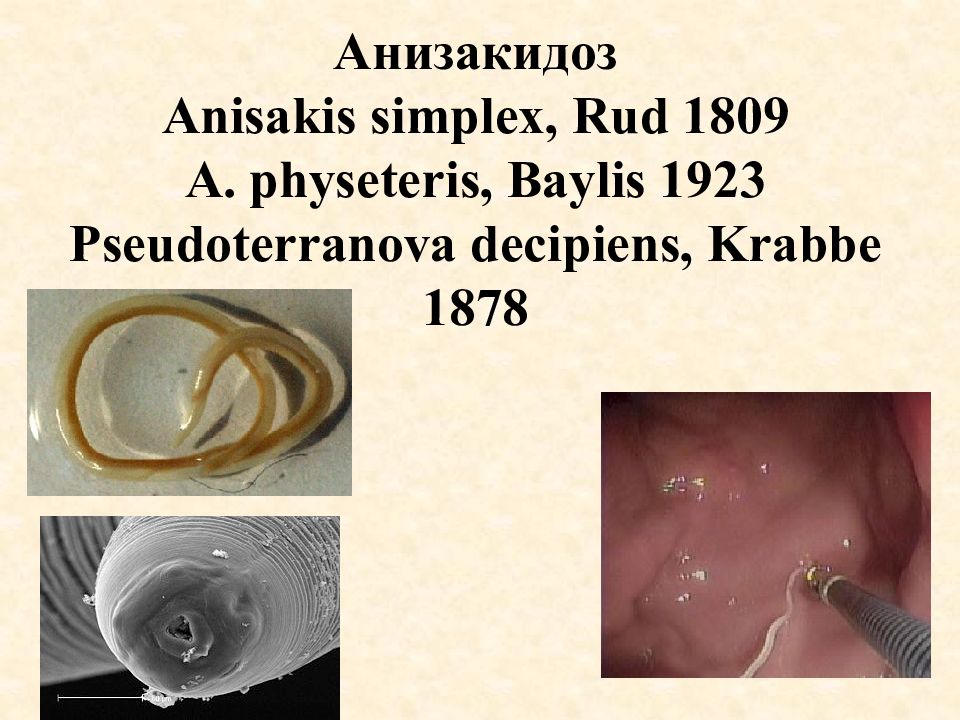 Анизакидоз
Anisakis simplex, Rud 1809
A. physeteris, Baylis 1923
Pseudoterranova decipiens, Krabbe 1878